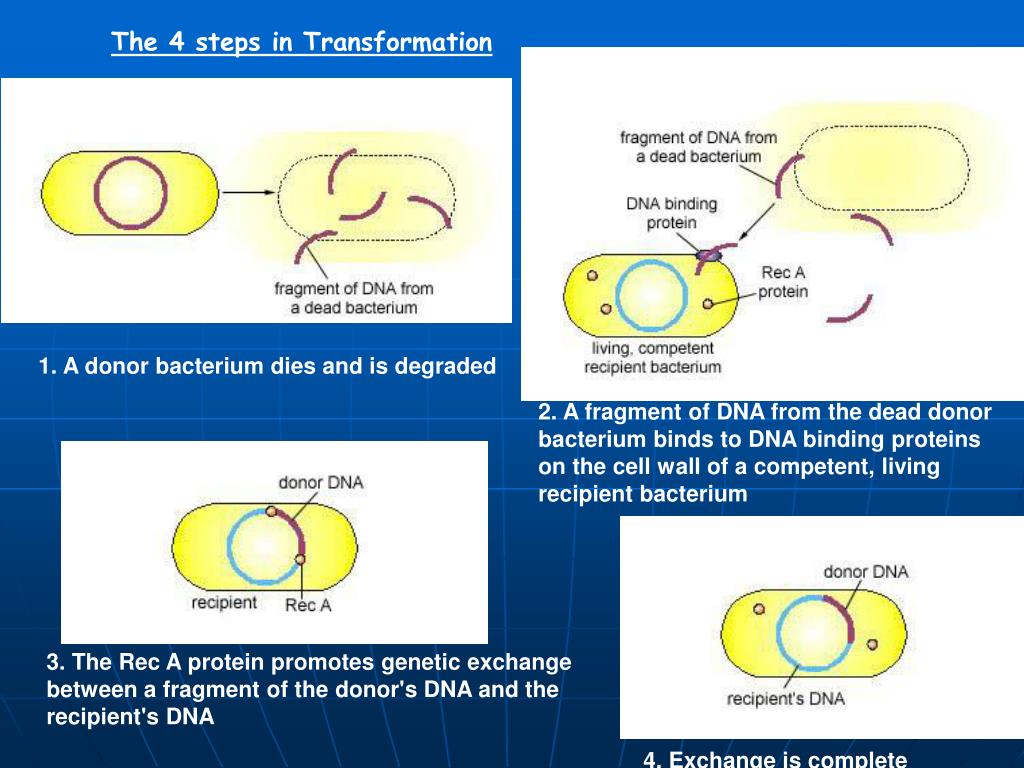 The 4 steps in Transformation

fragment of DNA from a dead bacterium

1. A donor bacterium dies and is degraded

fragment of DNA from a dead bacterium

DNA binding protein

Rec A protein

living, competent recipient bacterium

2. A fragment of DNA from the dead donor bacterium binds to DNA binding proteins on the cell wall of a competent, living recipient bacterium

donor DNA

recipient

Rec A

3. The Rec A protein promotes genetic exchange between a fragment of the donor's DNA and the recipient's DNA

donor DNA

recipient's DNA

4. Exchange is complete